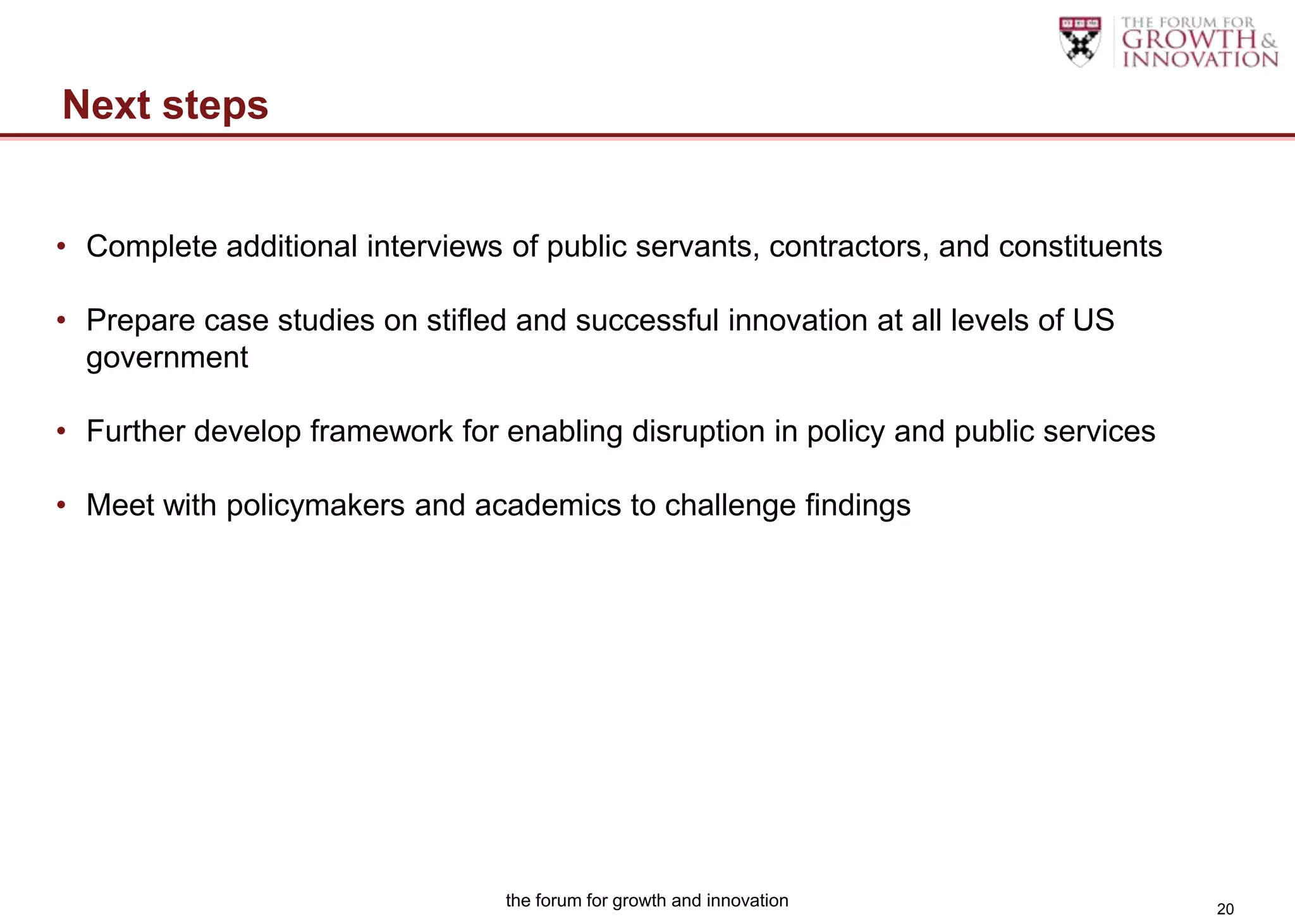 THE FORUM FOR GROWTH & INNOVATION

Next steps

• Complete additional interviews of public servants, contractors, and constituents

• Prepare case studies on stifled and successful innovation at all levels of US government

• Further develop framework for enabling disruption in policy and public services

• Meet with policymakers and academics to challenge findings

the forum for growth and innovation

20